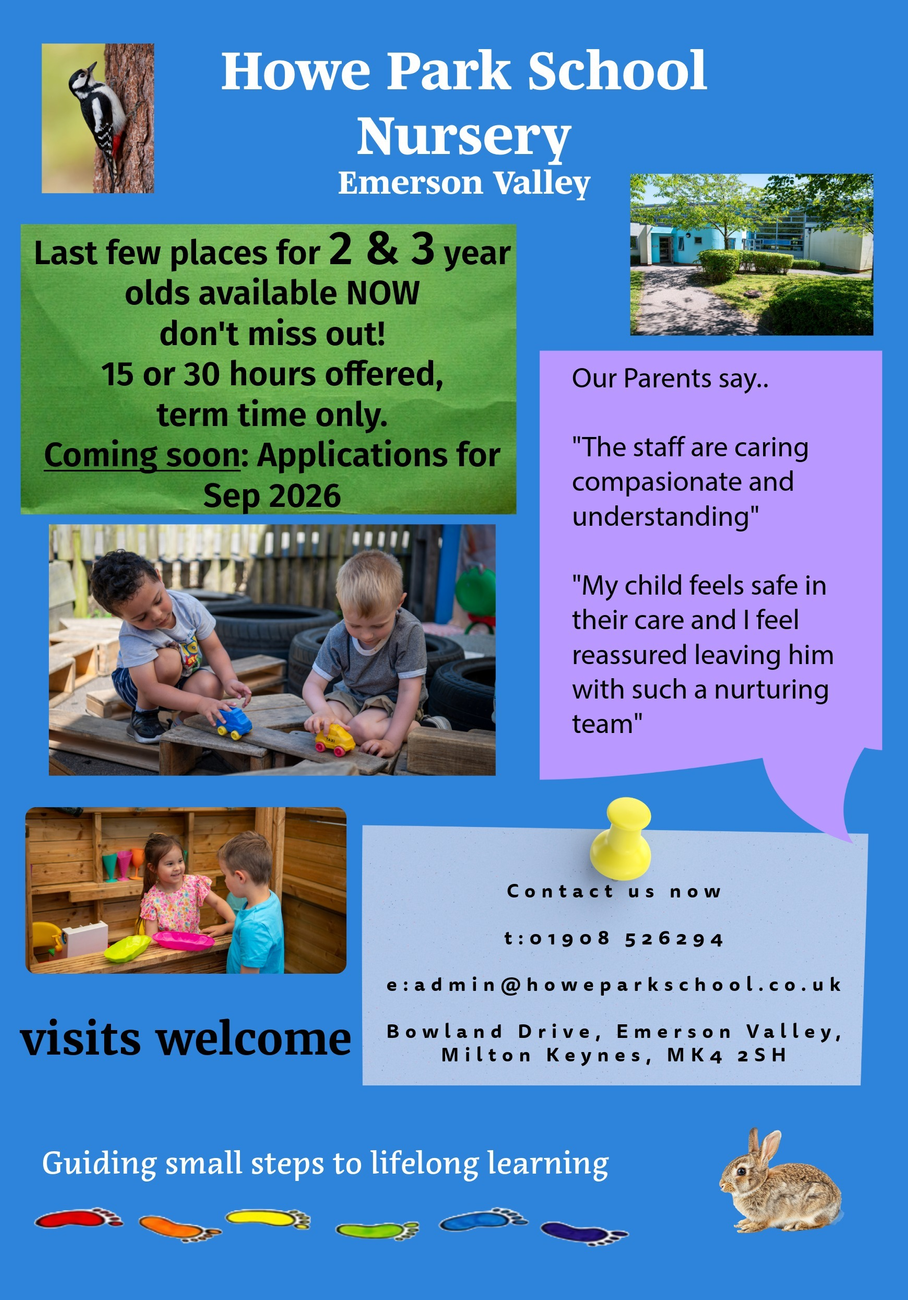 Howe Park School Nursery
Emerson Valley

Last few places for 2 & 3 year olds available NOW don't miss out!
15 or 30 hours offered, term time only.
Coming soon: Applications for Sep 2026

Our Parents say..

"The staff are caring compasionate and understanding"

"My child feels safe in their care and I feel reassured leaving him with such a nurturing team"

Contact us now

t:01908 526294

e:admin@howeparkschool.co.uk

Bowland Drive, Emerson Valley, Milton Keynes, MK4 2SH

visits welcome

Guiding small steps to lifelong learning